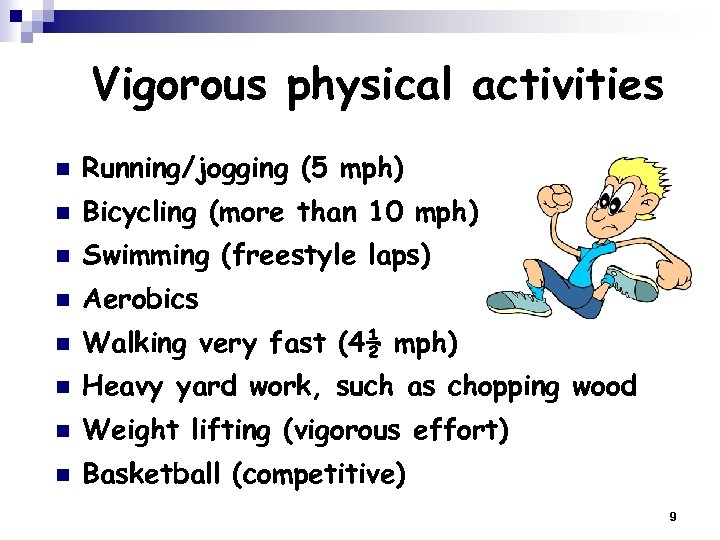 Vigorous physical activities

- Running/jogging (5 mph)
- Bicycling (more than 10 mph)
- Swimming (freestyle laps)
- Aerobics
- Walking very fast ($4\frac{1}{2}$ mph)
- Heavy yard work, such as chopping wood
- Weight lifting (vigorous effort)
- Basketball (competitive)

9